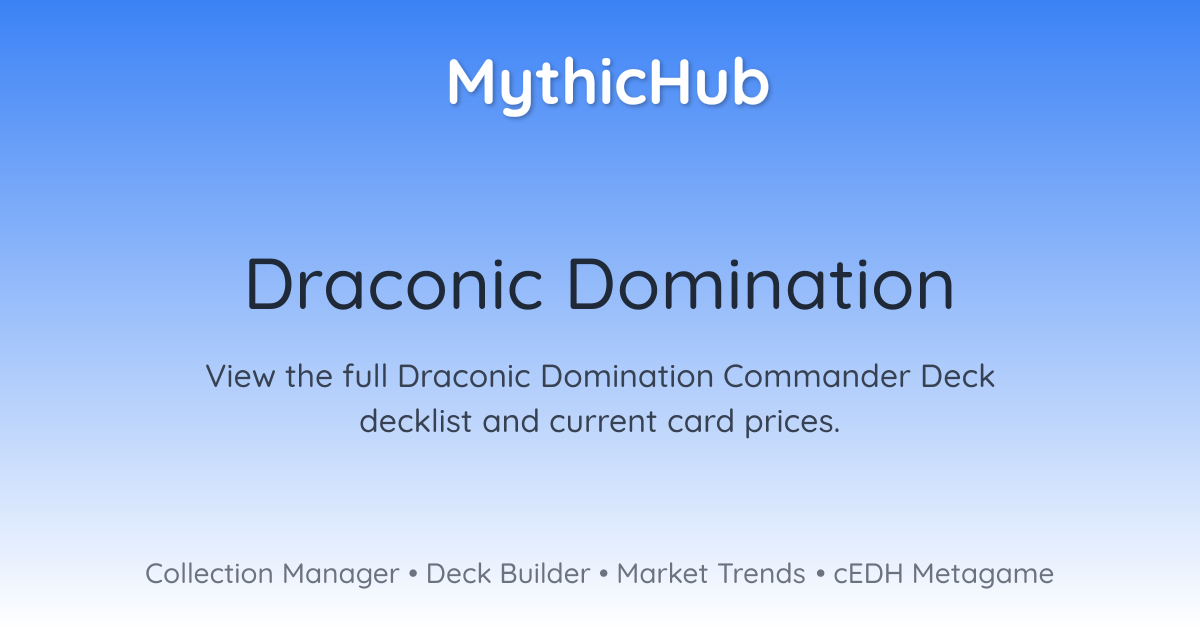 MythicHub

Draconic Domination

View the full Draconic Domination Commander Deck decklist and current card prices.

Collection Manager • Deck Builder • Market Trends • cEDH Metagame